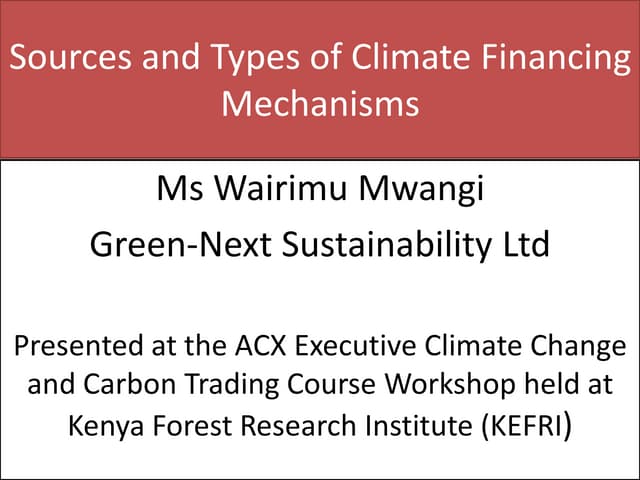 Sources and Types of Climate Financing Mechanisms

Ms Wairimu Mwangi

Green-Next Sustainability Ltd

Presented at the ACX Executive Climate Change and Carbon Trading Course Workshop held at Kenya Forest Research Institute (KEFRI)